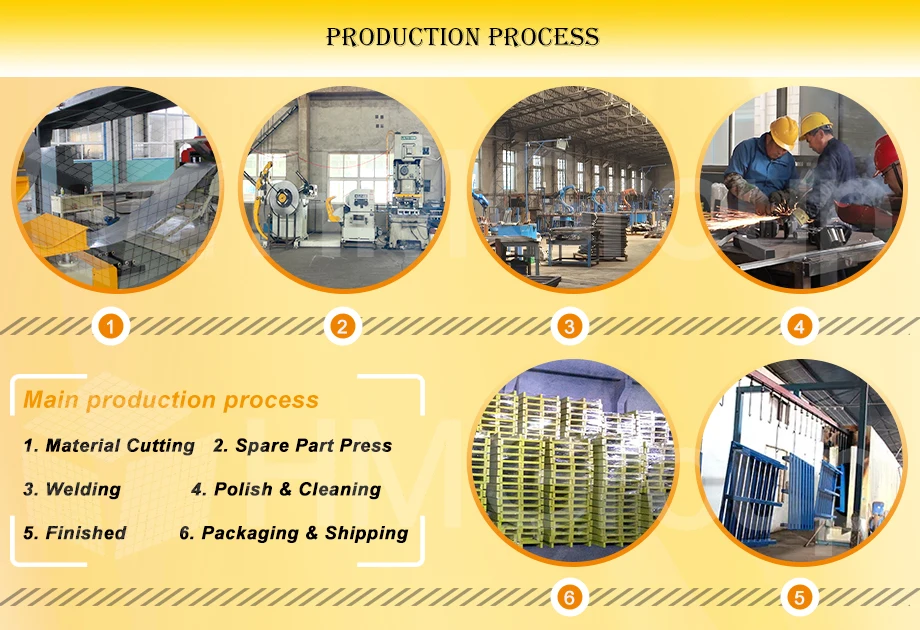 PRODUCTION PROCESS

1

2

3

4

Main production process

1. Material Cutting 2. Spare Part Press

3. Welding 4. Polish & Cleaning

5. Finished 6. Packaging & Shipping

6

5